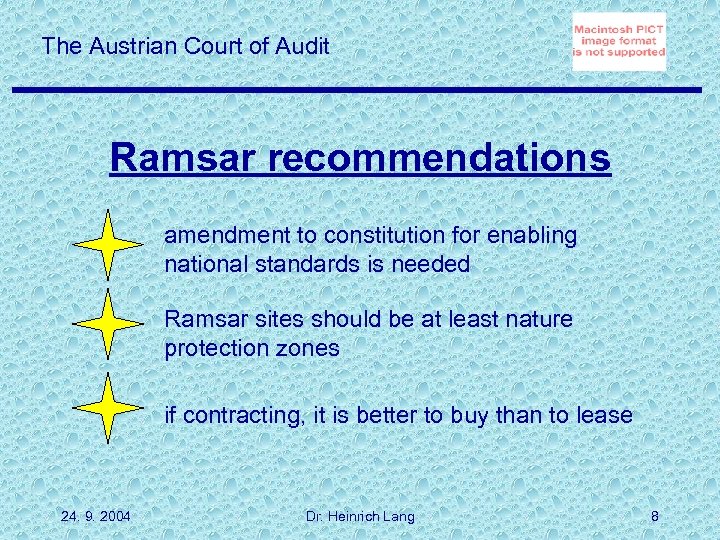 The Austrian Court of Audit

Macintosh PICT image format is not supported

Ramsar recommendations

amendment to constitution for enabling national standards is needed

Ramsar sites should be at least nature protection zones

if contracting, it is better to buy than to lease

24. 9. 2004

Dr. Heinrich Lang

8